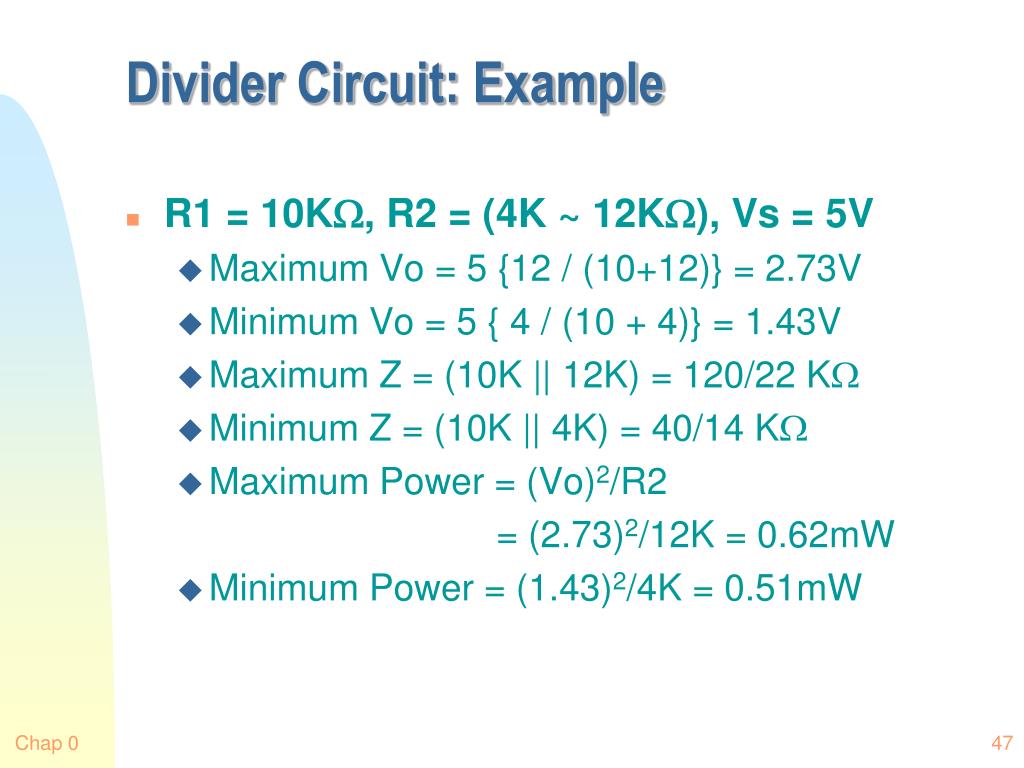 Divider Circuit: Example

R1 = 10K$\Omega$, R2 = (4K ~ 12K$\Omega$), Vs = 5V

Maximum Vo = 5 {12 / (10+12)} = 2.73V

Minimum Vo = 5 { 4 / (10 + 4)} = 1.43V

Maximum Z = (10K || 12K) = 120/22 K$\Omega$

Minimum Z = (10K || 4K) = 40/14 K$\Omega$

Maximum Power = $(Vo)^2$/R2

= $(2.73)^2$/12K = 0.62mW

Minimum Power = $(1.43)^2$/4K = 0.51mW

Chap 0

47